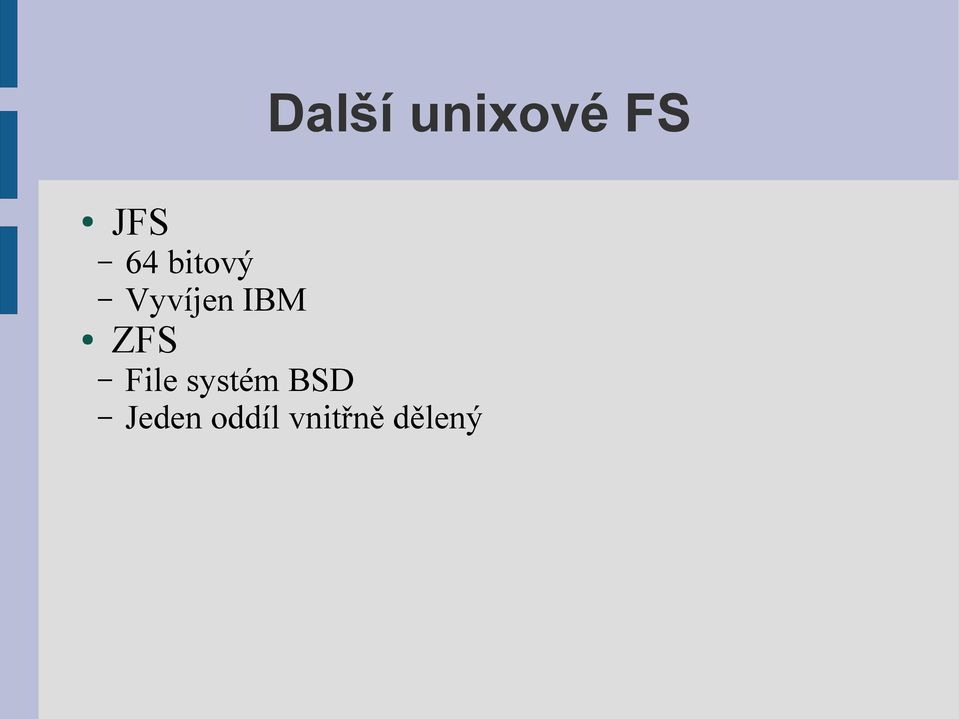 Další unixové FS

• JFS
 – 64 bitový
 – Vyvíjen IBM
• ZFS
 – File systém BSD
 – Jeden oddíl vnitřně dělený